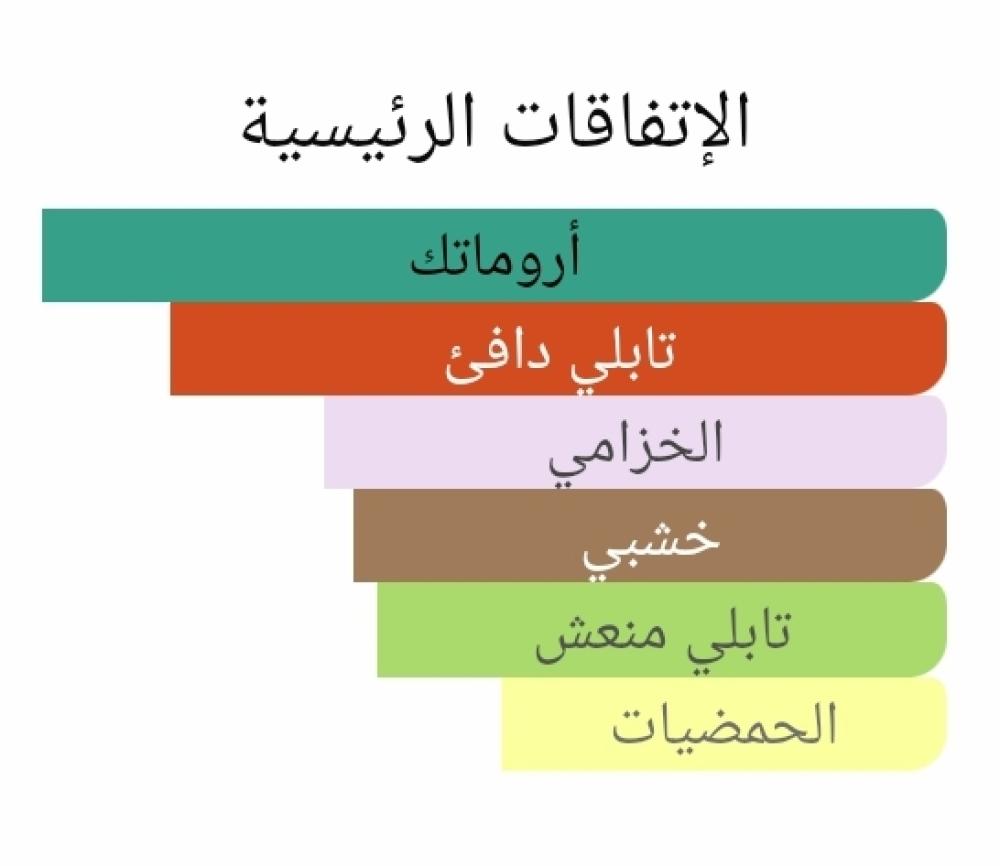 الإتفاقات الرئيسية

أروماتك

تابلي دافئ

الخزامي

خشبي

تابلي منعش

الحمضيات